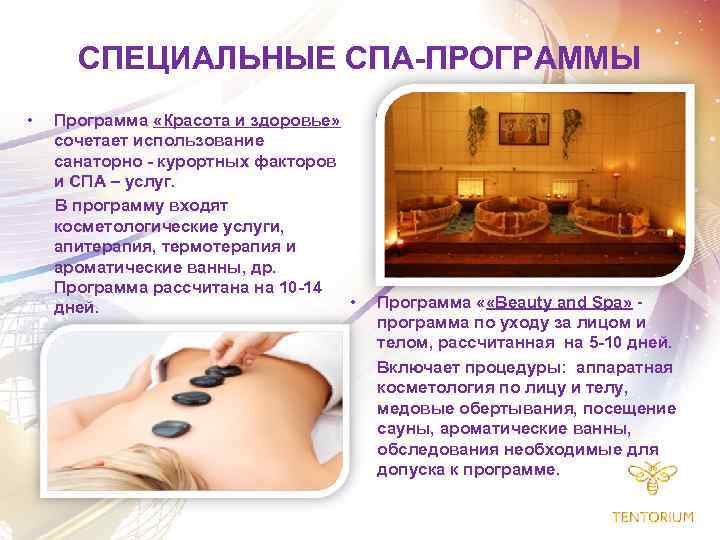 СПЕЦИАЛЬНЫЕ СПА-ПРОГРАММЫ

• Программа «Красота и здоровье» сочетает использование санаторно - курортных факторов и СПА – услуг.

В программу входят косметологические услуги, апитерапия, термотерапия и ароматические ванны, др. Программа рассчитана на 10-14 дней.

• Программа ««Beauty and Spa» - программа по уходу за лицом и телом, рассчитанная на 5-10 дней.

Включает процедуры: аппаратная косметология по лицу и телу, медовые обертывания, посещение сауны, ароматические ванны, обследования необходимые для допуска к программе.

TENTORIUM